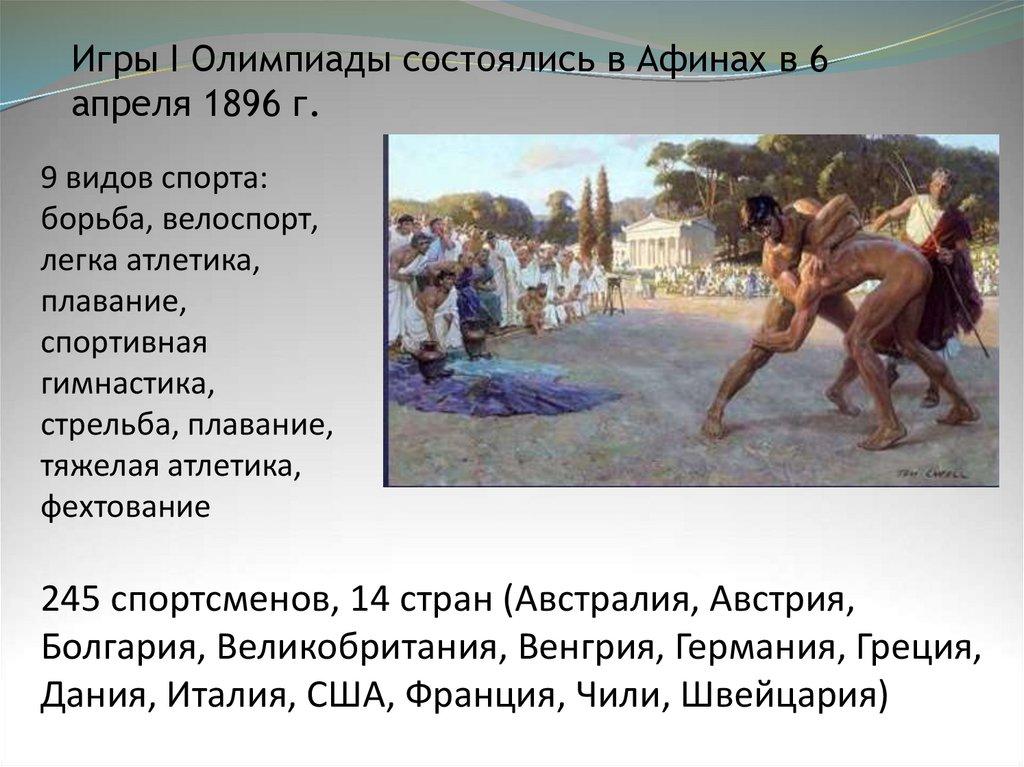 Игры I Олимпиады состоялись в Афинах в 6 апреля 1896 г.

9 видов спорта: борьба, велоспорт, легка атлетика, плавание, спортивная гимнастика, стрельба, плавание, тяжелая атлетика, фехтование

TOM LOVELL

245 спортсменов, 14 стран (Австралия, Австрия, Болгария, Великобритания, Венгрия, Германия, Греция, Дания, Италия, США, Франция, Чили, Швейцария)